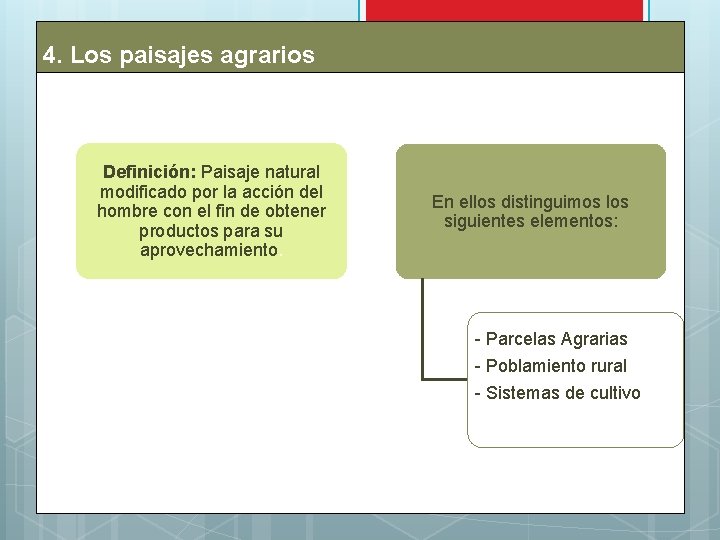 4. Los paisajes agrarios

Definición: Paisaje natural modificado por la acción del hombre con el fin de obtener productos para su aprovechamiento

En ellos distinguimos los siguientes elementos:

- Parcelas Agrarias
- Poblamiento rural
- Sistemas de cultivo